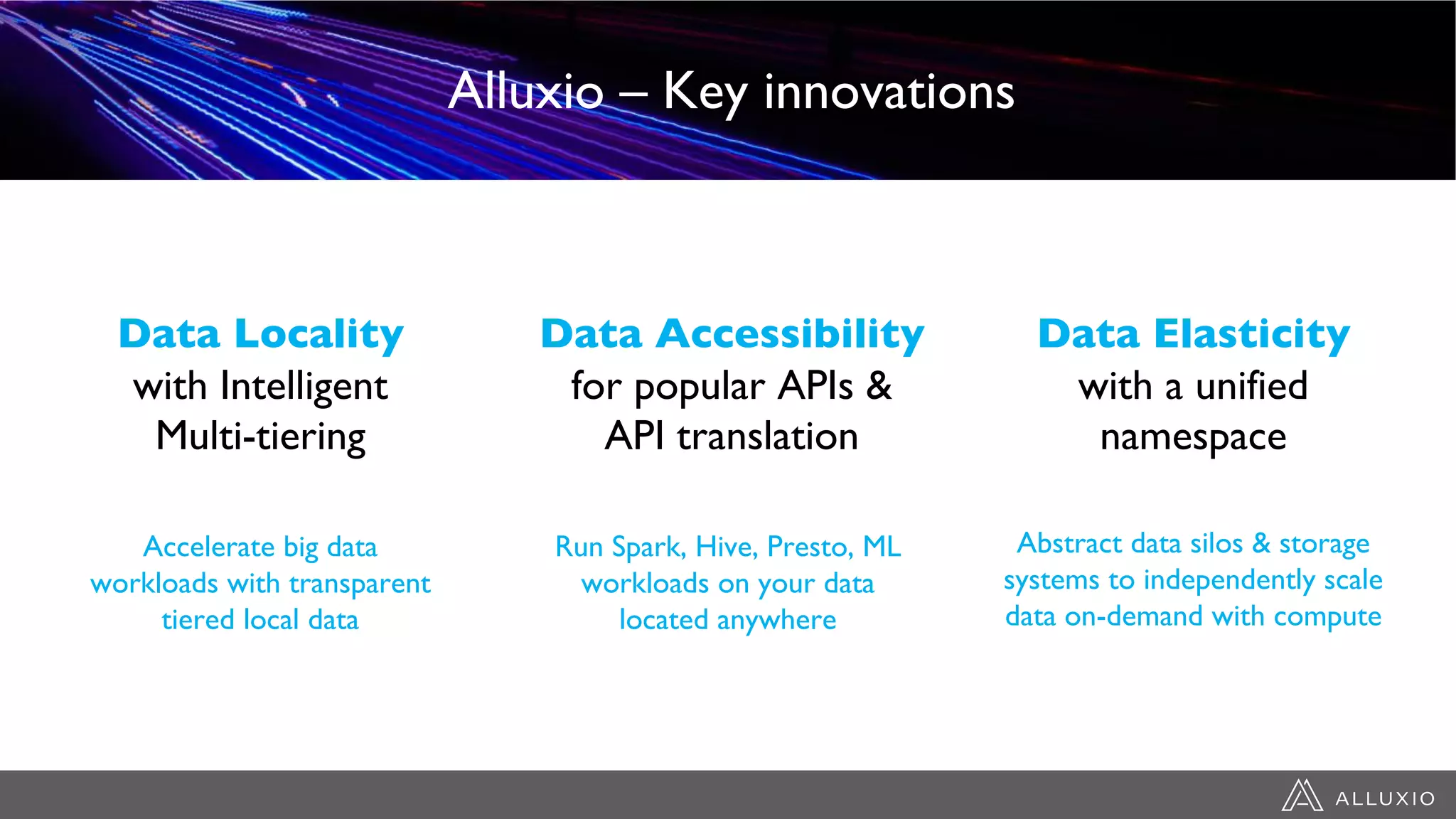 Alluxio – Key innovations

Data Locality
with Intelligent Multi-tiering

Accelerate big data workloads with transparent tiered local data

Data Accessibility
for popular APIs & API translation

Run Spark, Hive, Presto, ML workloads on your data located anywhere

Data Elasticity
with a unified namespace

Abstract data silos & storage systems to independently scale data on-demand with compute

ALLUXIO